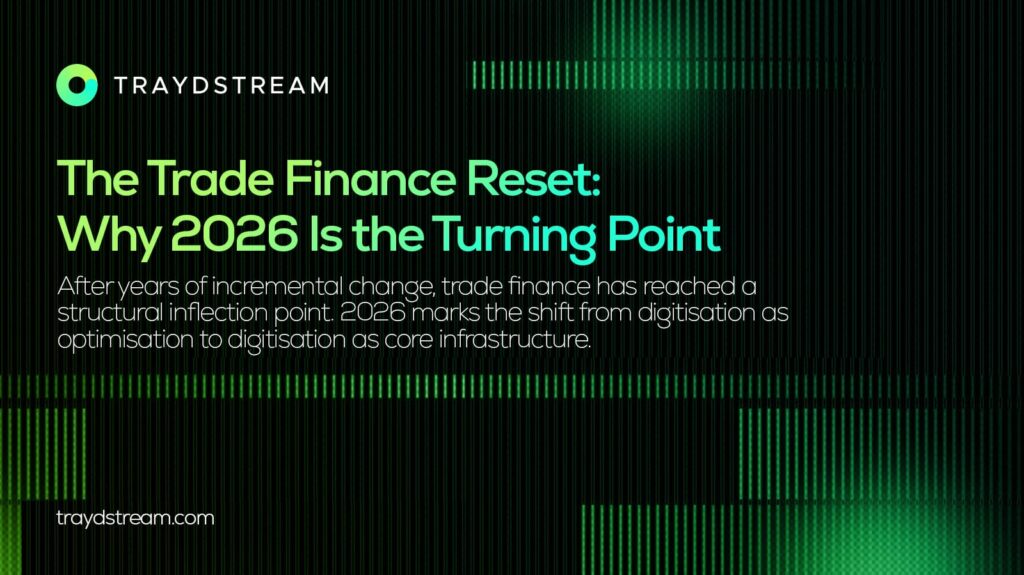 TRAYDSTREAM

The Trade Finance Reset: Why 2026 Is the Turning Point

After years of incremental change, trade finance has reached a structural inflection point. 2026 marks the shift from digitisation as optimisation to digitisation as core infrastructure.

traydstream.com